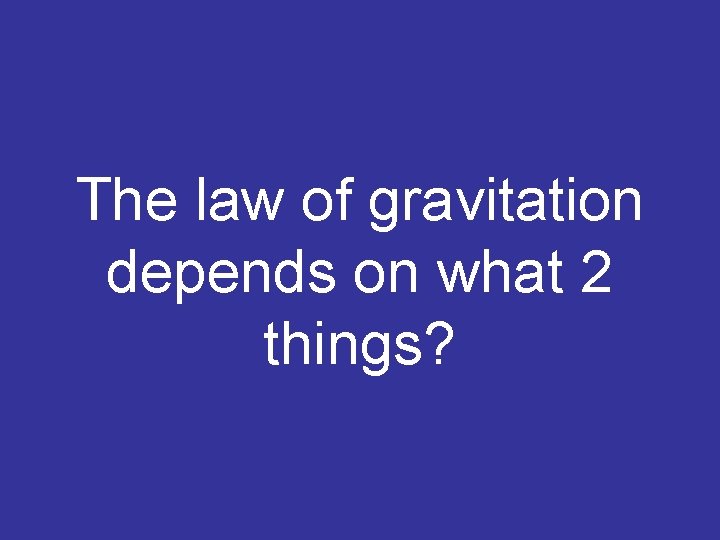 The law of gravitation depends on what 2 things?